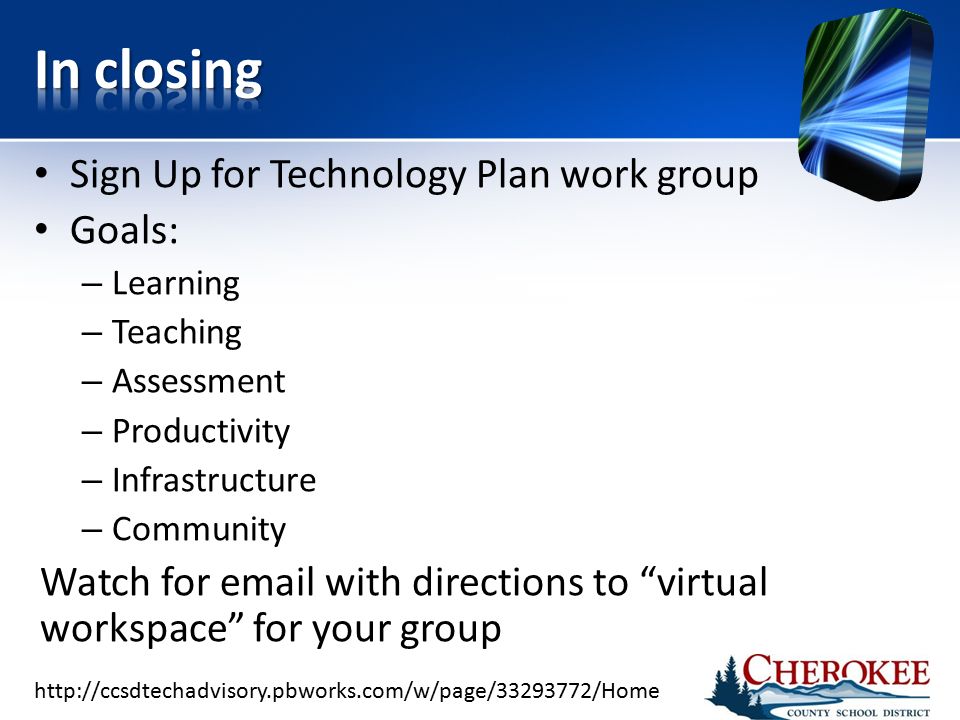 In closing

• Sign Up for Technology Plan work group
• Goals:
– Learning
– Teaching
– Assessment
– Productivity
– Infrastructure
– Community

Watch for email with directions to “virtual workspace” for your group

http://ccsdtechadvisory.pbworks.com/w/page/33293772/Home

CHEROKEE
COUNTY SCHOOL DISTRICT